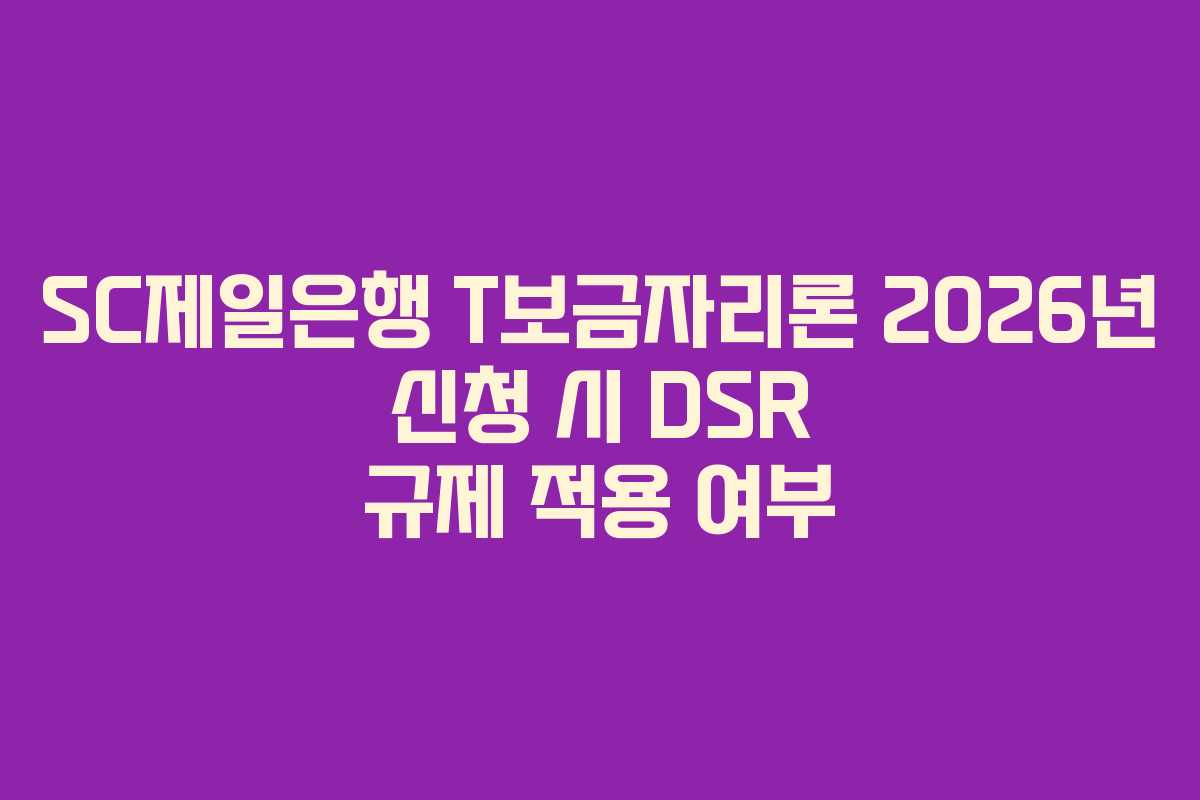 SC제일은행 T보금자리론 2026년
신청 시 DSR
규제 적용 여부